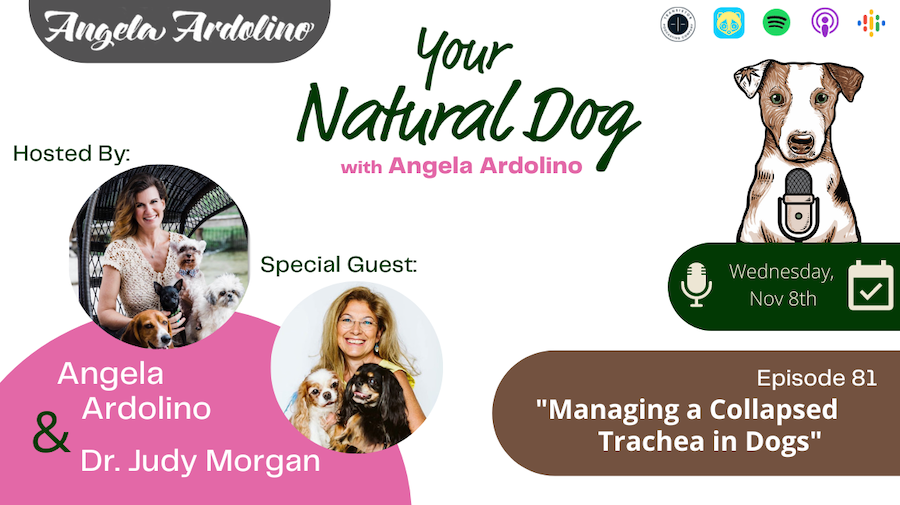 Angela Ardolino

Your Natural Dog
with Angela Ardolino

Hosted By:

Special Guest:

Wednesday, Nov 8th

Angela Ardolino
&
Dr. Judy Morgan

Episode 81
"Managing a Collapsed Trachea in Dogs"